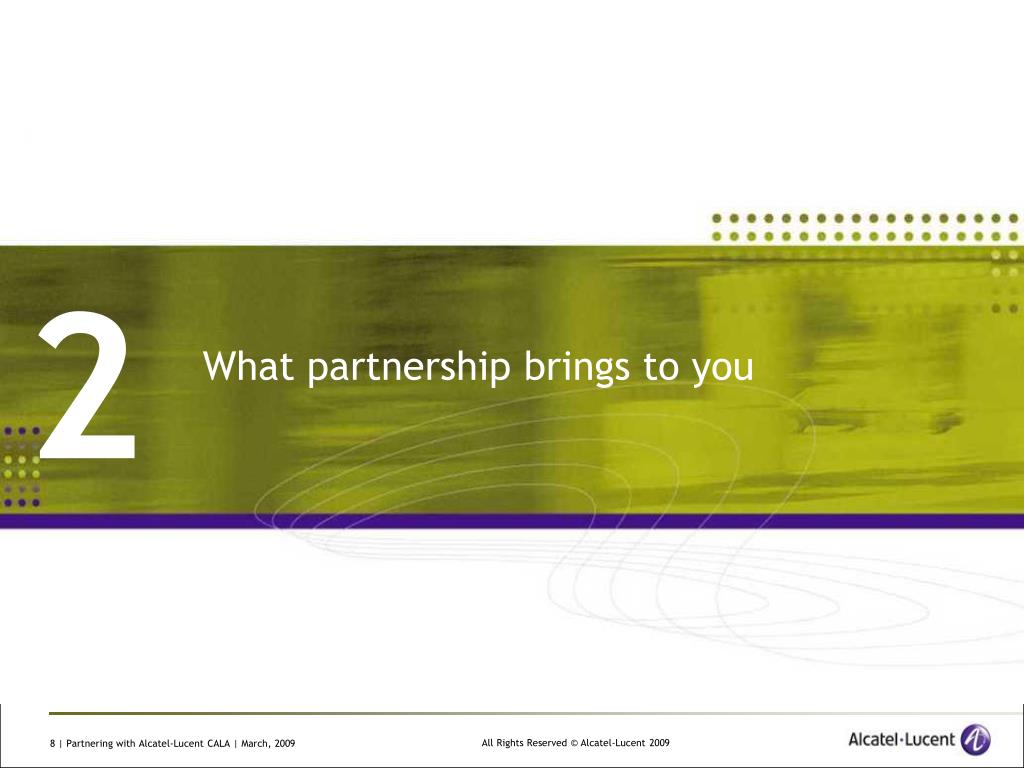 2

What partnership brings to you

8 | Partnering with Alcatel-Lucent CALA | March, 2009

All Rights Reserved © Alcatel-Lucent 2009

Alcatel·Lucent